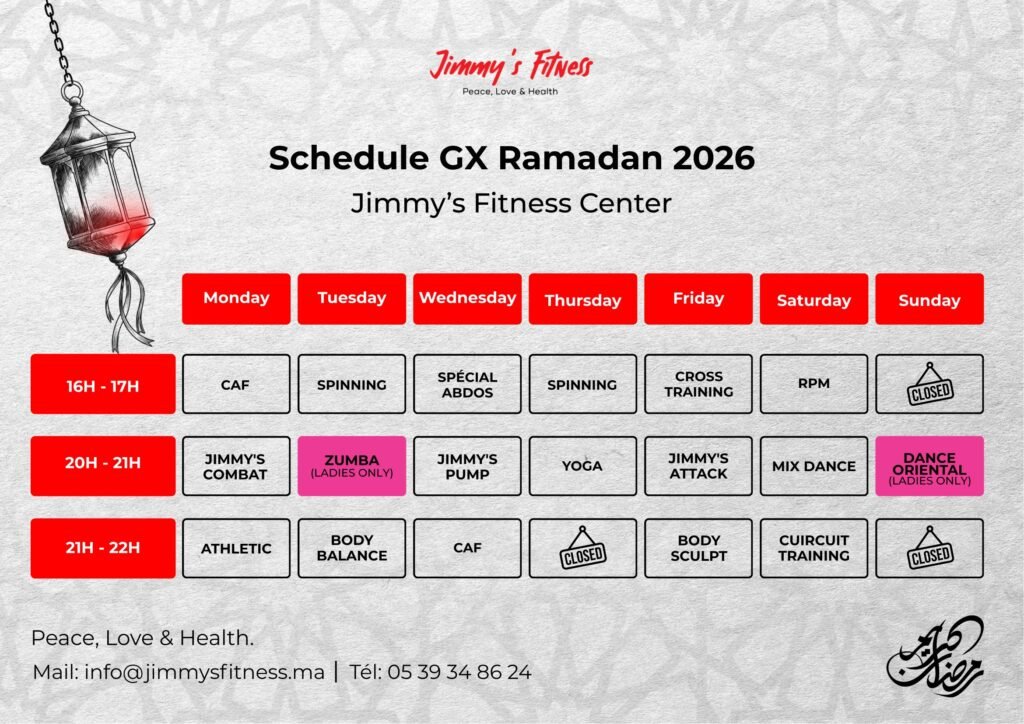 Jimmy's Fitness
Peace, Love & Health

Schedule GX Ramadan 2026
Jimmy's Fitness Center

| | Monday | Tuesday | Wednesday | Thursday | Friday | Saturday | Sunday |
|---|---|---|---|---|---|---|---|
| 16H - 17H | CAF | SPINNING | SPÉCIAL ABDOS | SPINNING | CROSS TRAINING | RPM | CLOSED |
| 20H - 21H | JIMMY'S COMBAT | ZUMBA (LADIES ONLY) | JIMMY'S PUMP | YOGA | JIMMY'S ATTACK | MIX DANCE | DANCE ORIENTAL (LADIES ONLY) |
| 21H - 22H | ATHLETIC | BODY BALANCE | CAF | CLOSED | BODY SCULPT | CUIRCUIT TRAINING | CLOSED |

Peace, Love & Health.
Mail: info@jimmysfitness.ma | Tél: 05 39 34 86 24

رمضان كريم